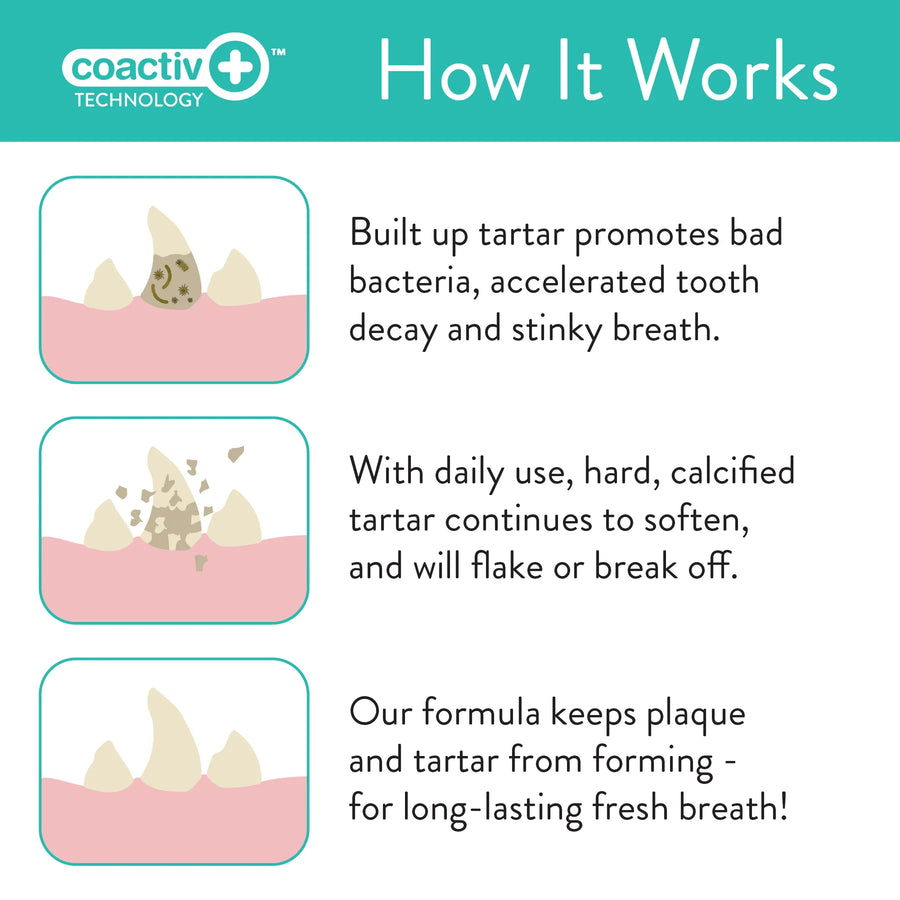 coactiv+™
TECHNOLOGY

How It Works

Built up tartar promotes bad bacteria, accelerated tooth decay and stinky breath.

With daily use, hard, calcified tartar continues to soften, and will flake or break off.

Our formula keeps plaque and tartar from forming - for long-lasting fresh breath!